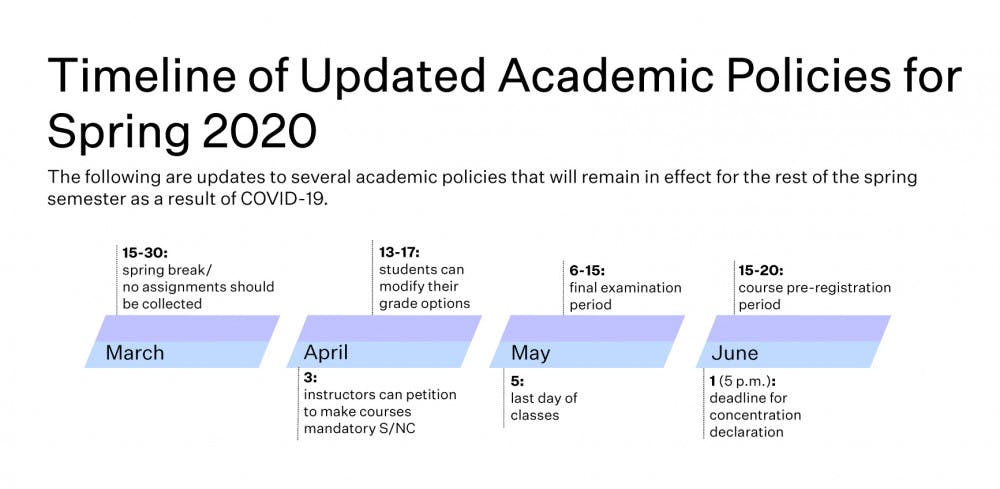 Timeline of Updated Academic Policies for Spring 2020

The following are updates to several academic policies that will remain in effect for the rest of the spring semester as a result of COVID-19.

15-30: spring break/ no assignments should be collected

March

13-17: students can modify their grade options

April

3: instructors can petition to make courses mandatory S/NC

6-15: final examination period

May

5: last day of classes

15-20: course pre-registration period

June

1 (5 p.m.): deadline for concentration declaration